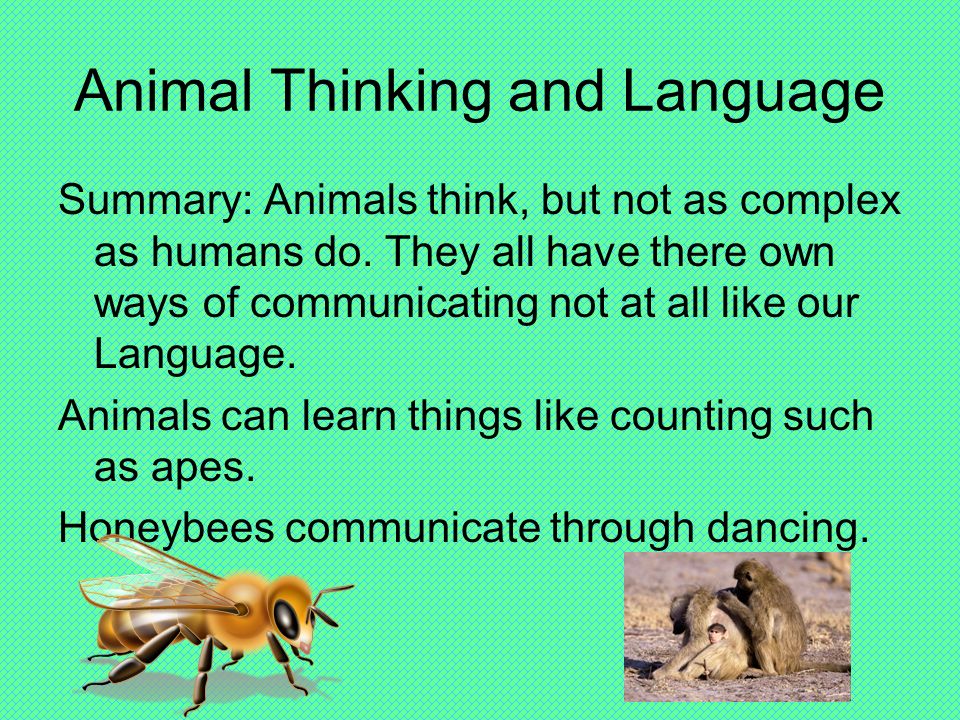 Animal Thinking and Language

Summary: Animals think, but not as complex as humans do. They all have there own ways of communicating not at all like our Language.

Animals can learn things like counting such as apes.

Honeybees communicate through dancing.